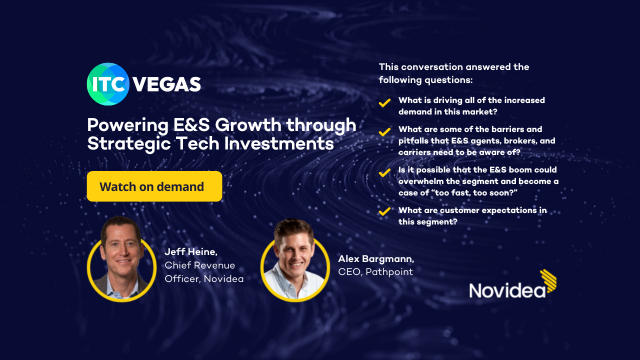 ITC VEGAS

Powering E&S Growth through Strategic Tech Investments

Watch on demand

Jeff Heine, Chief Revenue Officer, Novidea

Alex Bargmann, CEO, Pathpoint

This conversation answered the following questions:

What is driving all of the increased demand in this market?

What are some of the barriers and pitfalls that E&S agents, brokers, and carriers need to be aware of?

Is it possible that the E&S boom could overwhelm the segment and become a case of "too fast, too soon?"

What are customer expectations in this segment?

Novidea